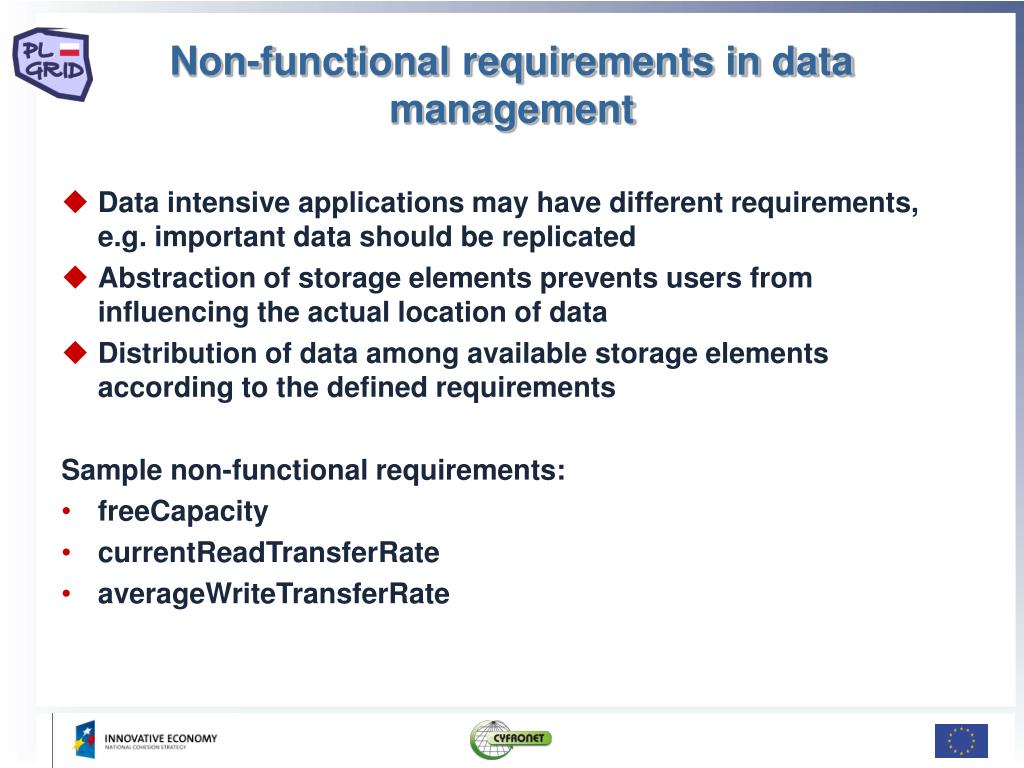 PL GRID

Non-functional requirements in data management

◆ Data intensive applications may have different requirements, e.g. important data should be replicated
◆ Abstraction of storage elements prevents users from influencing the actual location of data
◆ Distribution of data among available storage elements according to the defined requirements

Sample non-functional requirements:
• freeCapacity
• currentReadTransferRate
• averageWriteTransferRate

INNOVATIVE ECONOMY
NATIONAL COHESION STRATEGY

CYFRONET